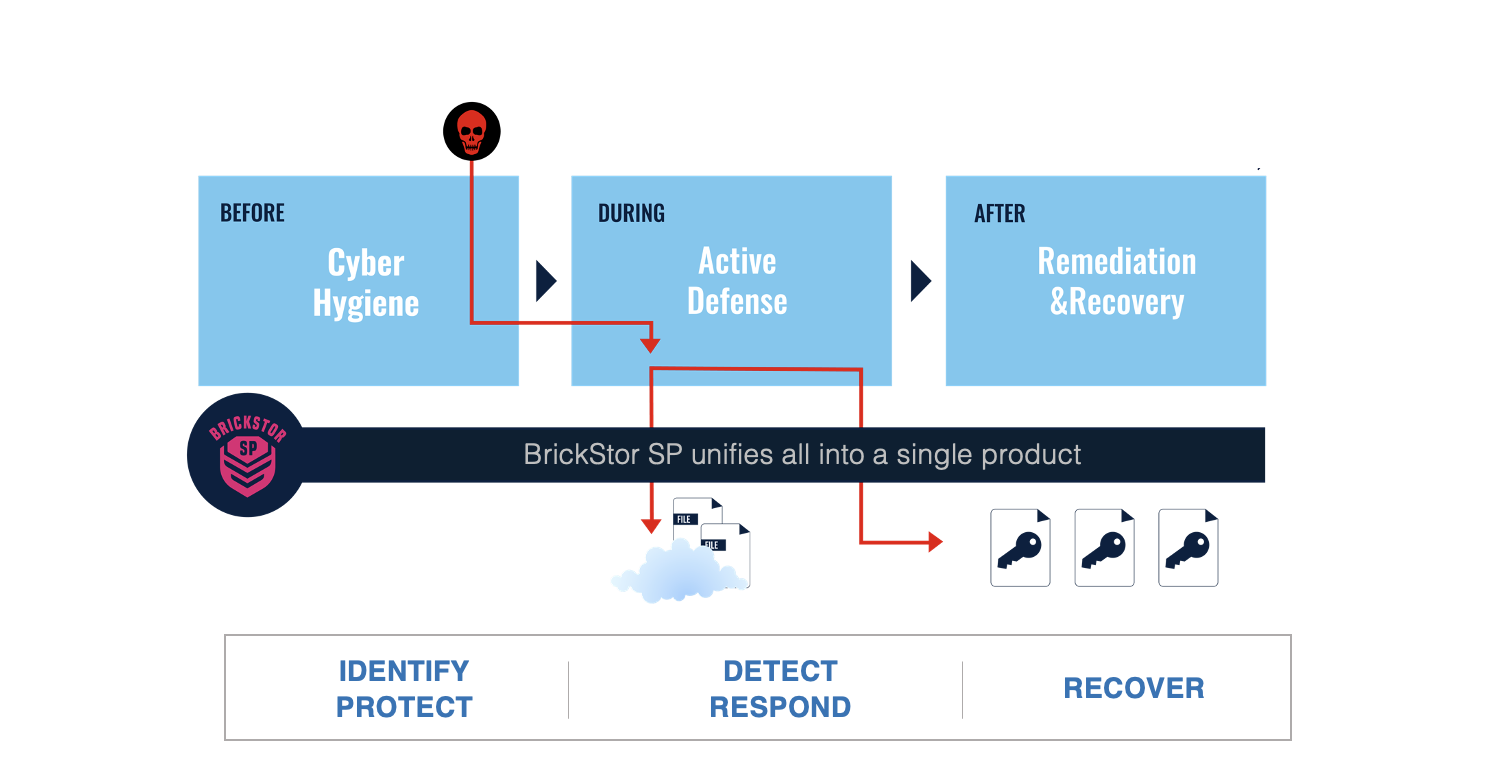 BEFORE
Cyber Hygiene

DURING
Active Defense

AFTER
Remediation &Recovery

BRICKSTOR SP

BrickStor SP unifies all into a single product

FILE
FILE

IDENTIFY
PROTECT

DETECT
RESPOND

RECOVER